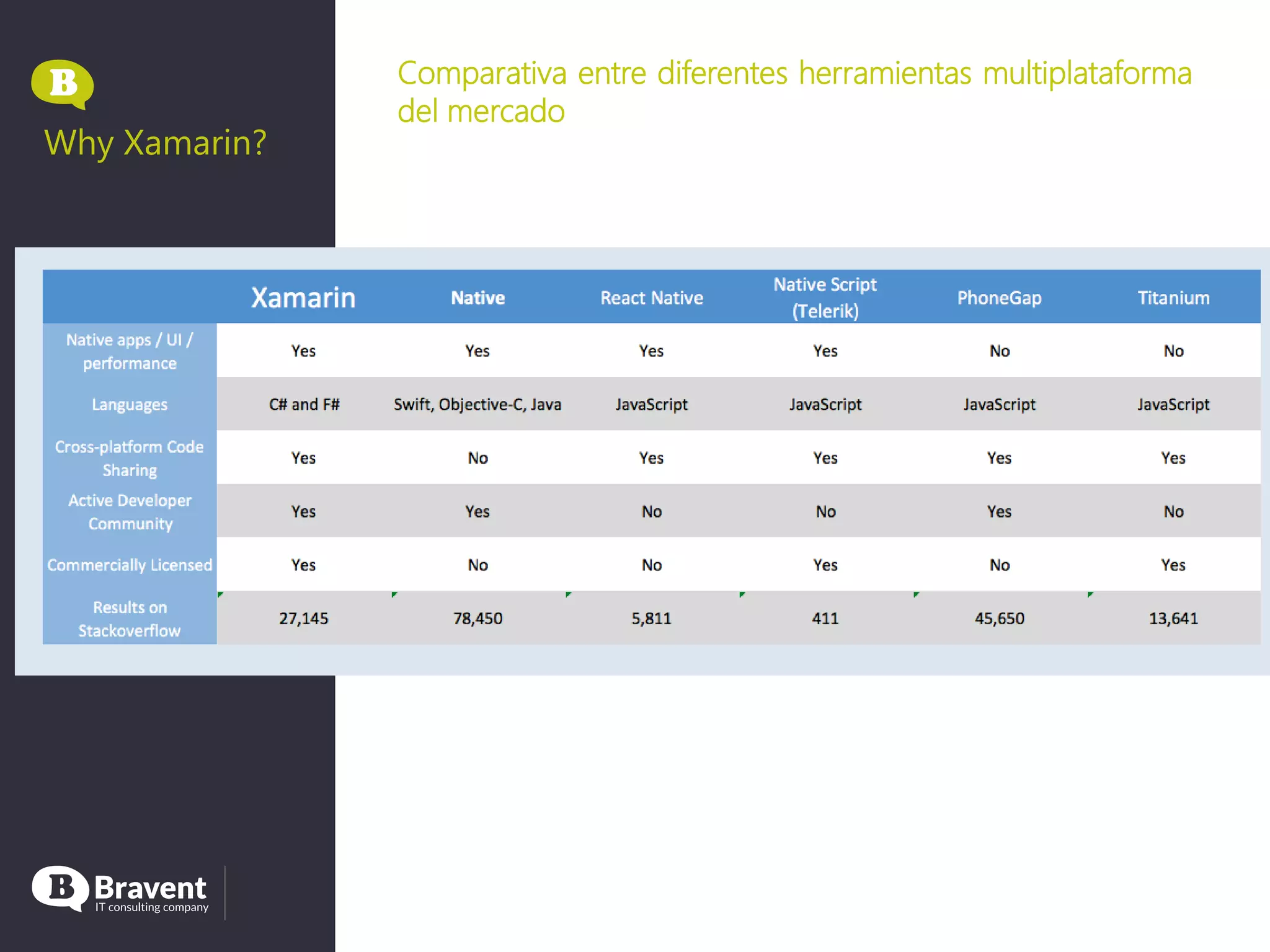 B

Why Xamarin?

Comparativa entre diferentes herramientas multiplataforma del mercado

| | Xamarin | Native | React Native | Native Script (Telerik) | PhoneGap | Titanium |
|---|---|---|---|---|---|---|
| Native apps / UI / performance | Yes | Yes | Yes | Yes | No | No |
| Languages | C# and F# | Swift, Objective-C, Java | JavaScript | JavaScript | JavaScript | JavaScript |
| Cross-platform Code Sharing | Yes | No | Yes | Yes | Yes | Yes |
| Active Developer Community | Yes | Yes | No | No | Yes | No |
| Commercially Licensed | Yes | No | No | Yes | No | Yes |
| Results on Stackoverflow | 27,145 | 78,450 | 5,811 | 411 | 45,650 | 13,641 |

B Bravent
IT consulting company